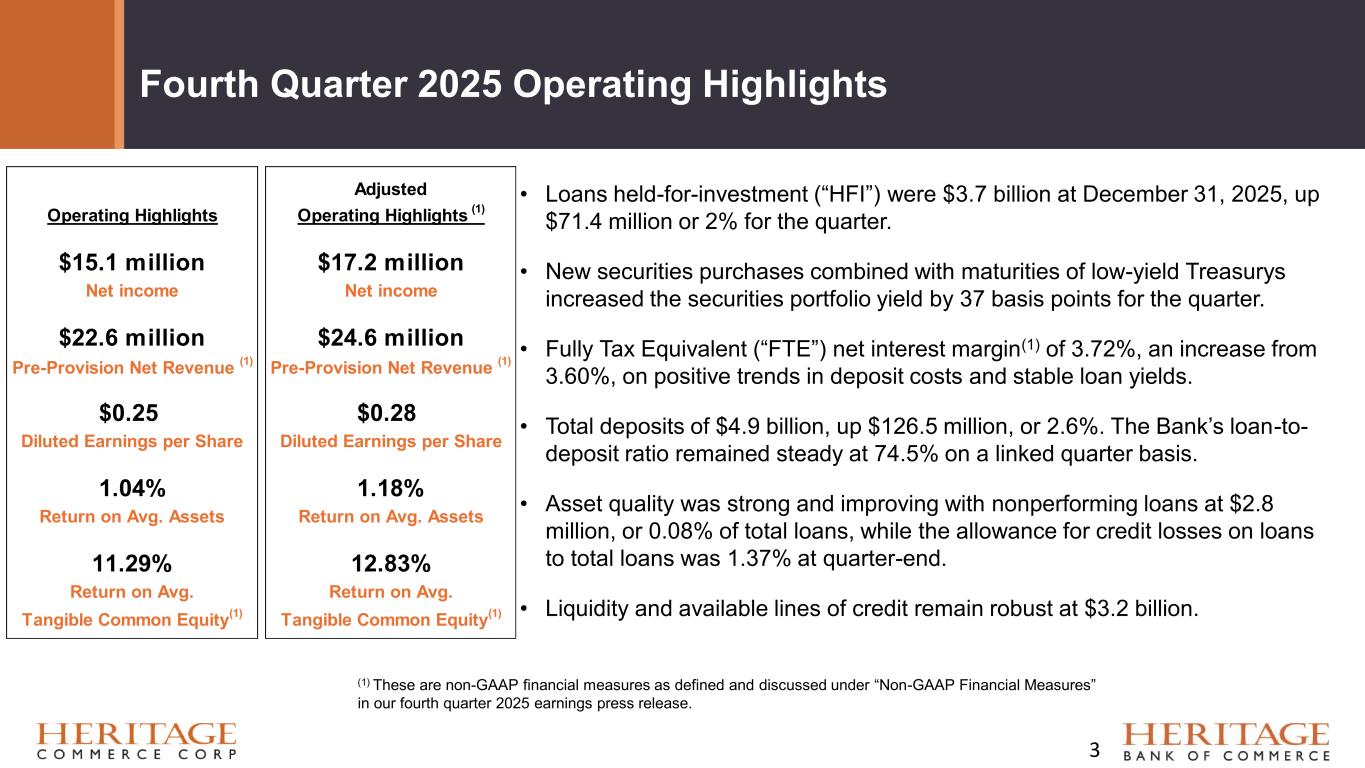 Fourth Quarter 2025 Operating Highlights

Operating Highlights

$15.1 million
Net income

$22.6 million
Pre-Provision Net Revenue $^{(1)}$

$0.25
Diluted Earnings per Share

1.04%
Return on Avg. Assets

11.29%
Return on Avg.
Tangible Common Equity$^{(1)}$

Adjusted
Operating Highlights $^{(1)}$

$17.2 million
Net income

$24.6 million
Pre-Provision Net Revenue $^{(1)}$

$0.28
Diluted Earnings per Share

1.18%
Return on Avg. Assets

12.83%
Return on Avg.
Tangible Common Equity$^{(1)}$

• Loans held-for-investment (“HFI”) were $3.7 billion at December 31, 2025, up $71.4 million or 2% for the quarter.

• New securities purchases combined with maturities of low-yield Treasurys increased the securities portfolio yield by 37 basis points for the quarter.

• Fully Tax Equivalent (“FTE”) net interest margin$^{(1)}$ of 3.72%, an increase from 3.60%, on positive trends in deposit costs and stable loan yields.

• Total deposits of $4.9 billion, up $126.5 million, or 2.6%. The Bank’s loan-to-deposit ratio remained steady at 74.5% on a linked quarter basis.

• Asset quality was strong and improving with nonperforming loans at $2.8 million, or 0.08% of total loans, while the allowance for credit losses on loans to total loans was 1.37% at quarter-end.

• Liquidity and available lines of credit remain robust at $3.2 billion.

$^{(1)}$ These are non-GAAP financial measures as defined and discussed under “Non-GAAP Financial Measures” in our fourth quarter 2025 earnings press release.

HERITAGE
COMMERCE CORP

3

HERITAGE
BANK OF COMMERCE